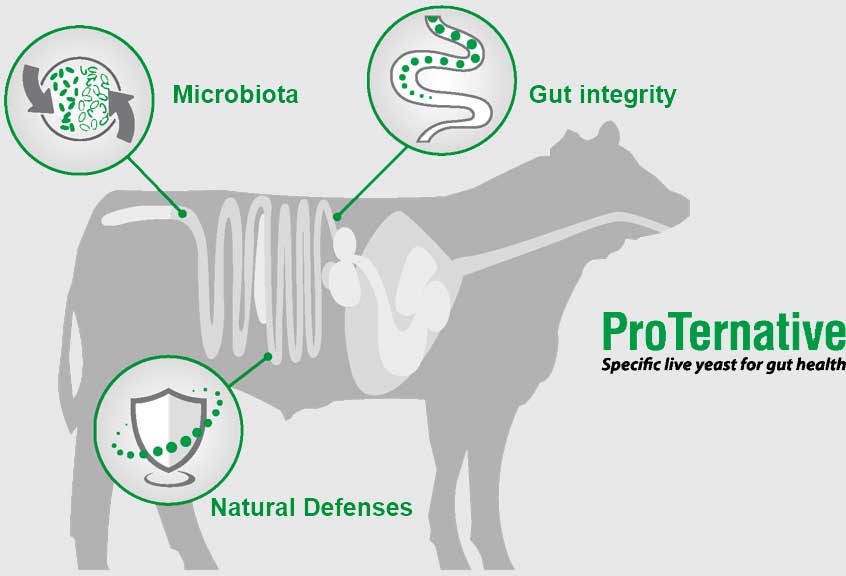 Microbiota

Gut integrity

ProTernative
Specific live yeast for gut health

Natural Defenses